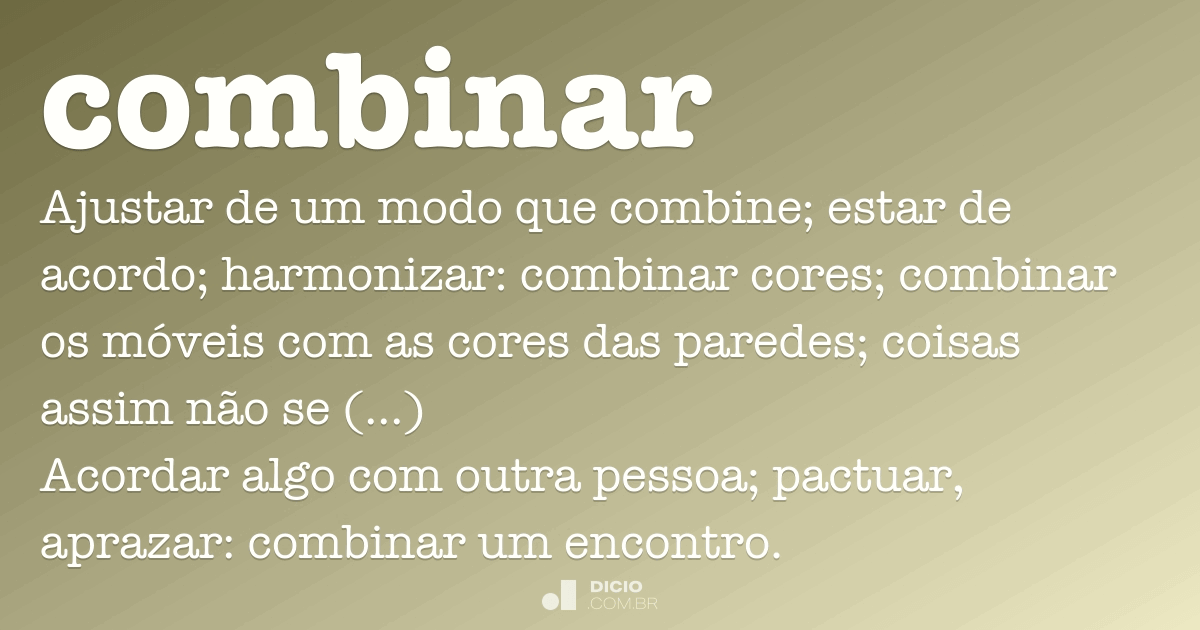 combinar

Ajustar de um modo que combine; estar de acordo; harmonizar: combinar cores; combinar os móveis com as cores das paredes; coisas assim não se (...)

Acordar algo com outra pessoa; pactuar, aprazar: combinar um encontro.

DICIO .COM.BR